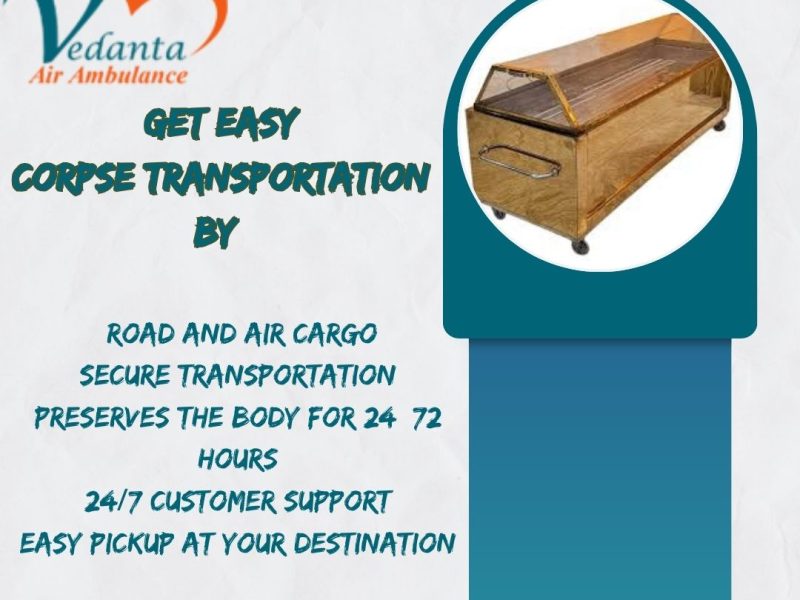 Vedanta
Air Ambulance

GET EASY
CORPSE TRANSPORTATION
BY

ROAD AND AIR CARGO
SECURE TRANSPORTATION
PRESERVES THE BODY FOR 24 72 HOURS
24/7 CUSTOMER SUPPORT
EASY PICKUP AT YOUR DESTINATION